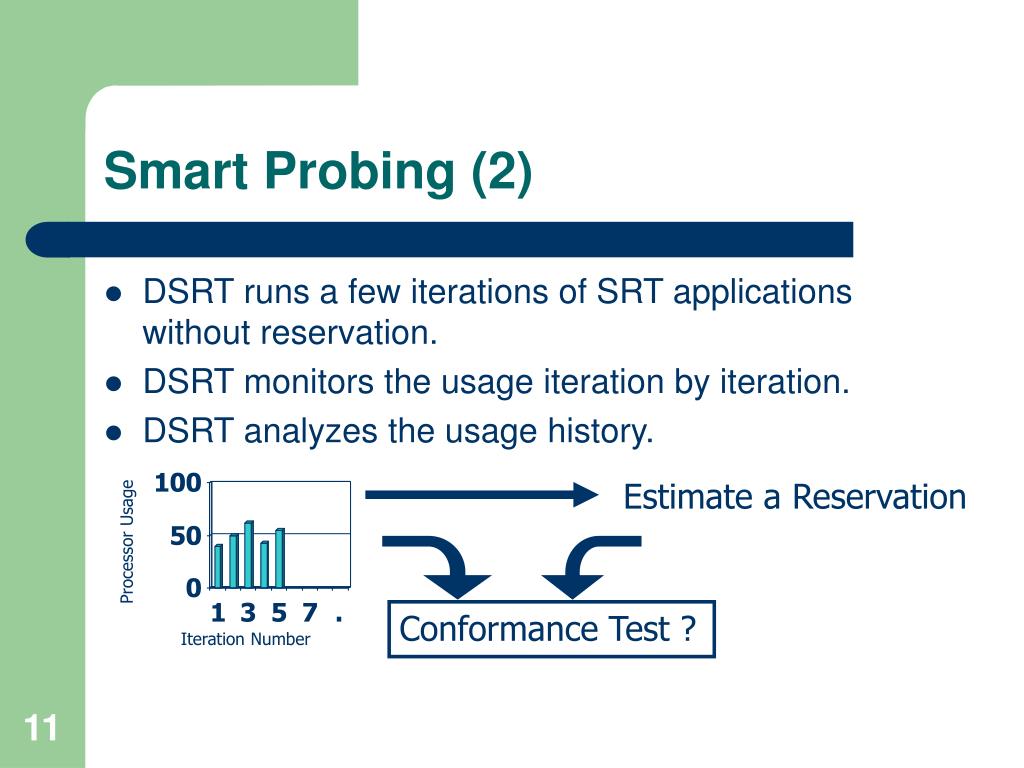 Smart Probing (2)

- DSRT runs a few iterations of SRT applications without reservation.
- DSRT monitors the usage iteration by iteration.
- DSRT analyzes the usage history.

Processor Usage
100
50
0
1 3 5 7 .
Iteration Number

Estimate a Reservation

Conformance Test ?

11